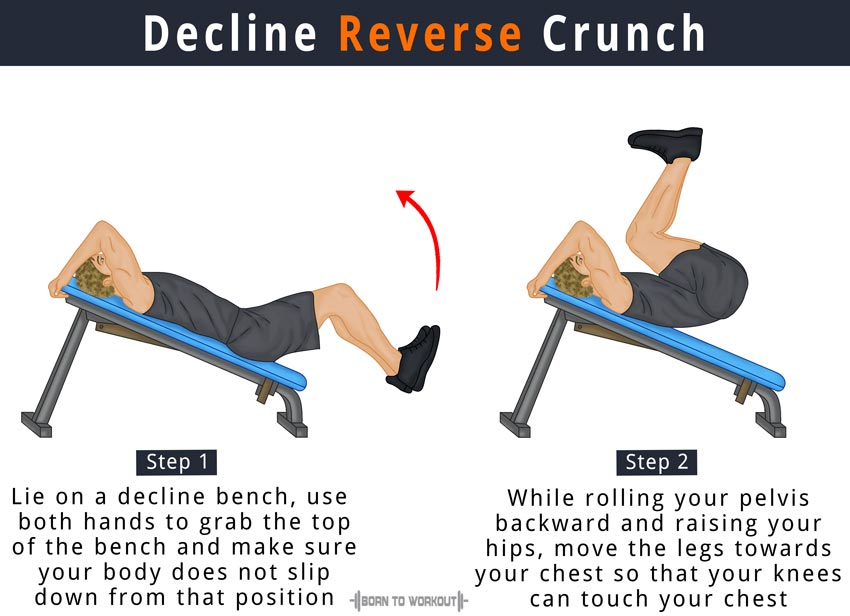 Decline Reverse Crunch

Step 1

Lie on a decline bench, use both hands to grab the top of the bench and make sure your body does not slip down from that position

BORN TO WORKOUT

Step 2

While rolling your pelvis backward and raising your hips, move the legs towards your chest so that your knees can touch your chest